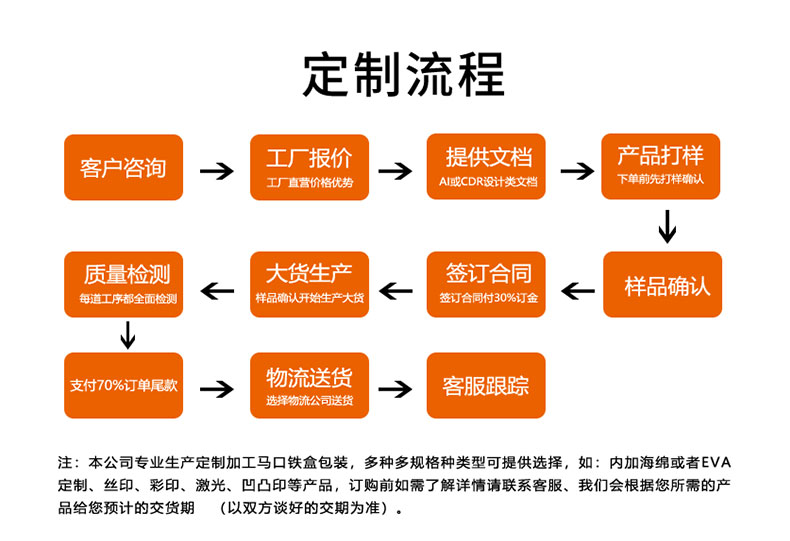 定制流程

客户咨询

工厂报价
工厂直营价格优势

提供文档
AI或CDR设计类文档

产品打样
下单前先打样确认

样品确认

签订合同
签订合同付30%订金

大货生产
样品确认开始生产大货

质量检测
每道工序都全面检测

支付70%订单尾款

物流送货
选择物流公司送货

客服跟踪

注：本公司专业生产定制加工马口铁盒包装，多种多规格种类型可提供选择，如：内加海绵或者EVA定制、丝印、彩印、激光、凹凸印等产品，订购前如需了解详情请联系客服、我们会根据您所需的产品给您预计的交货期 （以双方谈好的交期为准）。